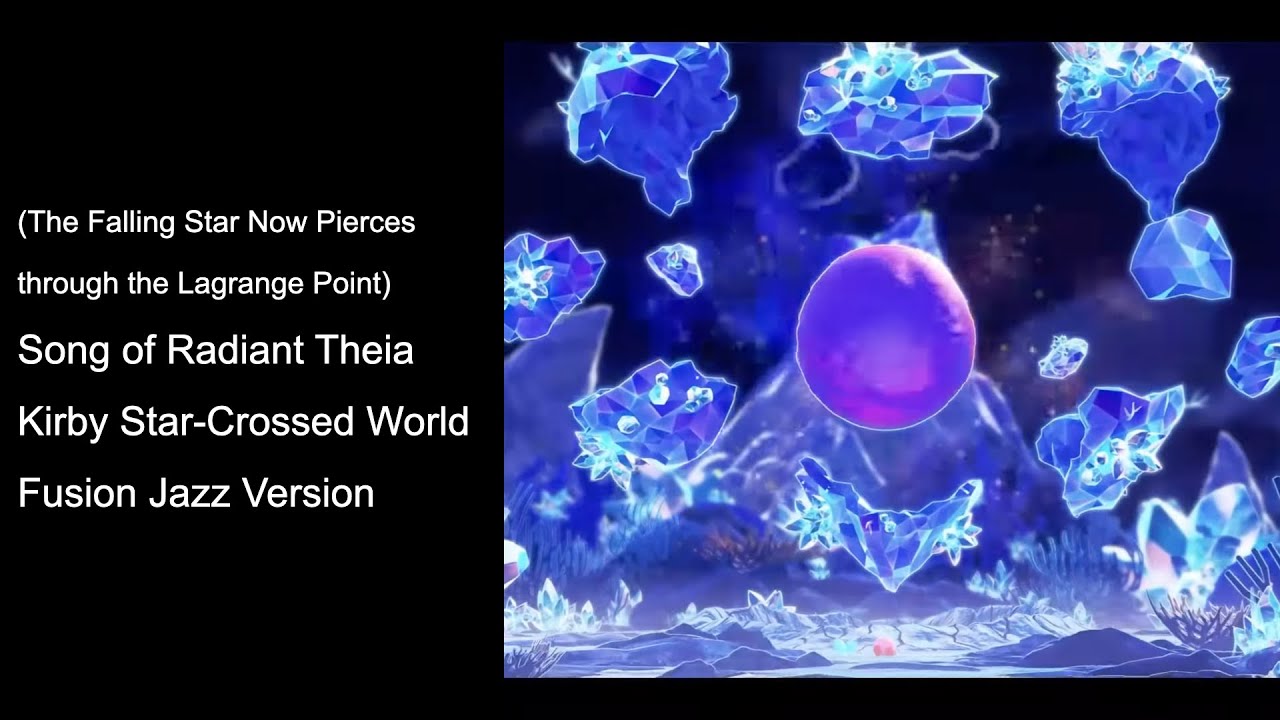 (The Falling Star Now Pierces through the Lagrange Point)

Song of Radiant Theia

Kirby Star-Crossed World

Fusion Jazz Version